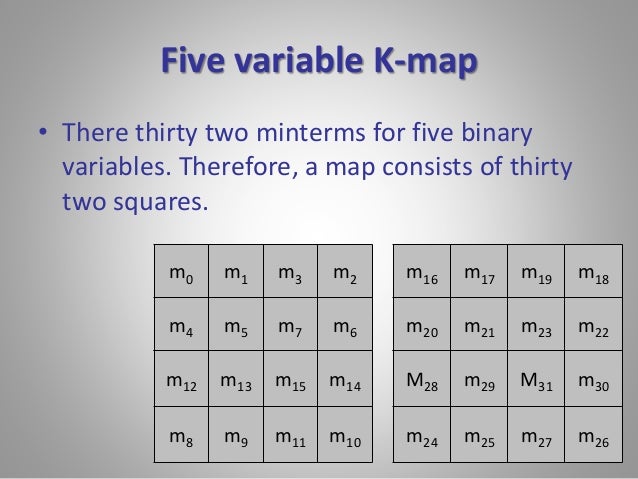 Five variable K-map

• There thirty two minterms for five binary variables. Therefore, a map consists of thirty two squares.

| $m_0$ | $m_1$ | $m_3$ | $m_2$ |
|---|---|---|---|
| $m_4$ | $m_5$ | $m_7$ | $m_6$ |
| $m_{12}$ | $m_{13}$ | $m_{15}$ | $m_{14}$ |
| $m_8$ | $m_9$ | $m_{11}$ | $m_{10}$ |

| $m_{16}$ | $m_{17}$ | $m_{19}$ | $m_{18}$ |
|---|---|---|---|
| $m_{20}$ | $m_{21}$ | $m_{23}$ | $m_{22}$ |
| $M_{28}$ | $m_{29}$ | $M_{31}$ | $m_{30}$ |
| $m_{24}$ | $m_{25}$ | $m_{27}$ | $m_{26}$ |